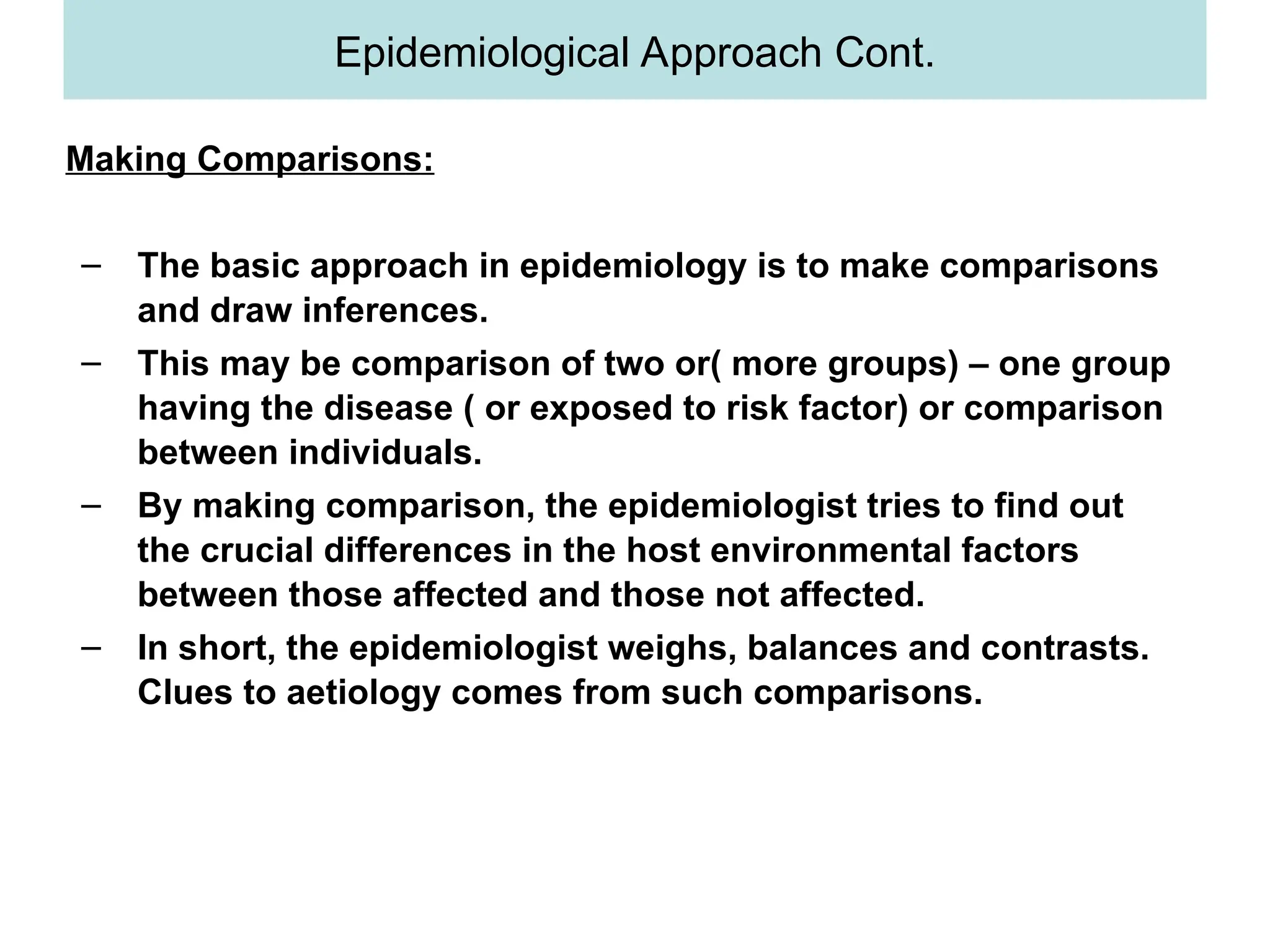 Epidemiological Approach Cont.

Making Comparisons:

– The basic approach in epidemiology is to make comparisons and draw inferences.

– This may be comparison of two or( more groups) – one group having the disease ( or exposed to risk factor) or comparison between individuals.

– By making comparison, the epidemiologist tries to find out the crucial differences in the host environmental factors between those affected and those not affected.

– In short, the epidemiologist weighs, balances and contrasts. Clues to aetiology comes from such comparisons.